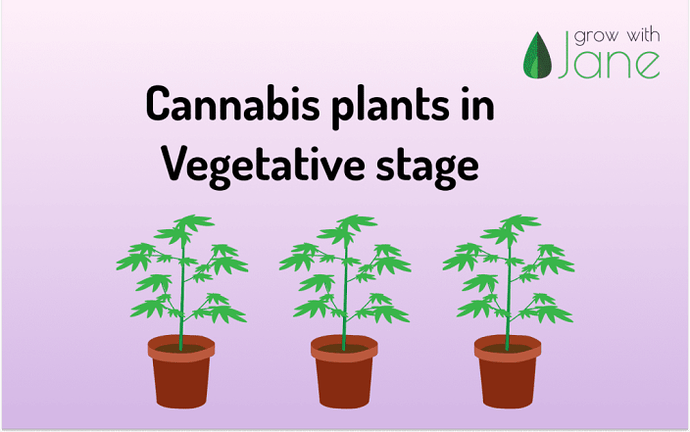 grow with Jane

Cannabis plants in Vegetative stage